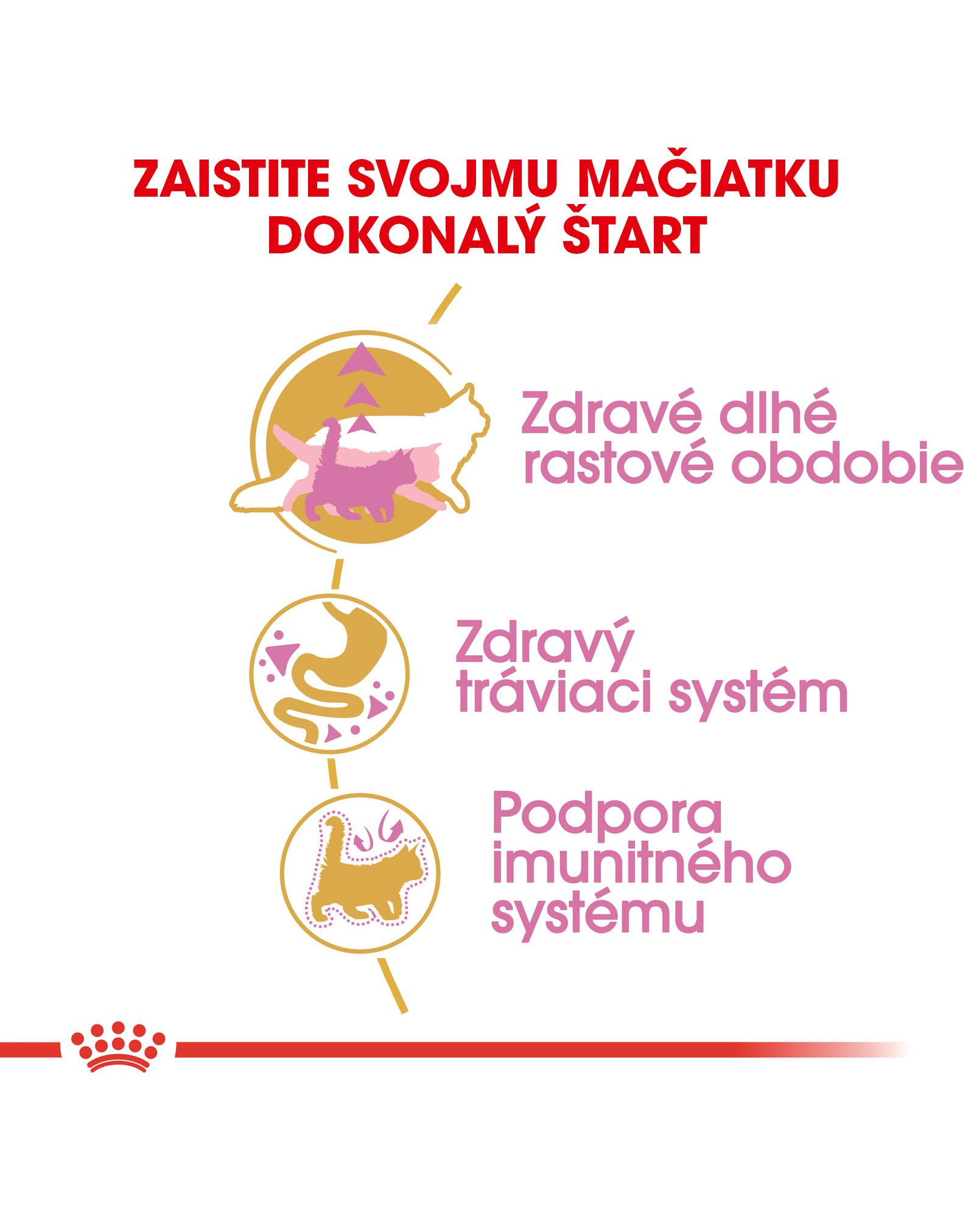 ZAISTITE SVOJMU MAČIATKU DOKONALÝ ŠTART

Zdravé dlhé rastové obdobie

Zdravý tráviaci systém

Podpora imunitného systému